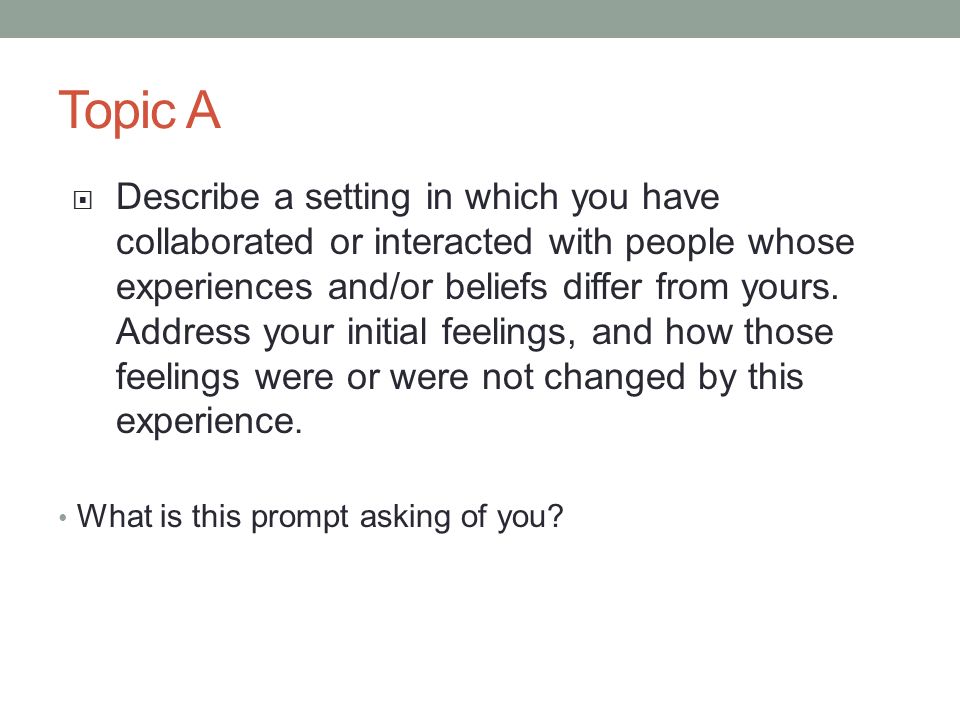 Topic A

Describe a setting in which you have collaborated or interacted with people whose experiences and/or beliefs differ from yours. Address your initial feelings, and how those feelings were or were not changed by this experience.

• What is this prompt asking of you?